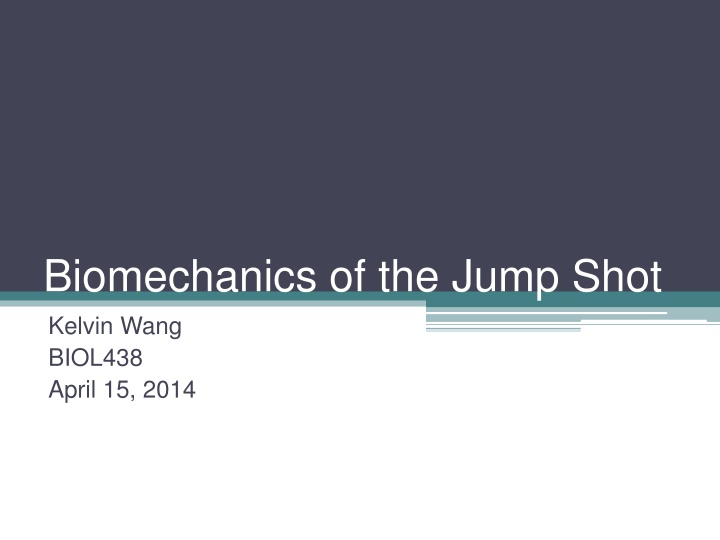 Biomechanics of the Jump Shot

Kelvin Wang
BIOL438
April 15, 2014